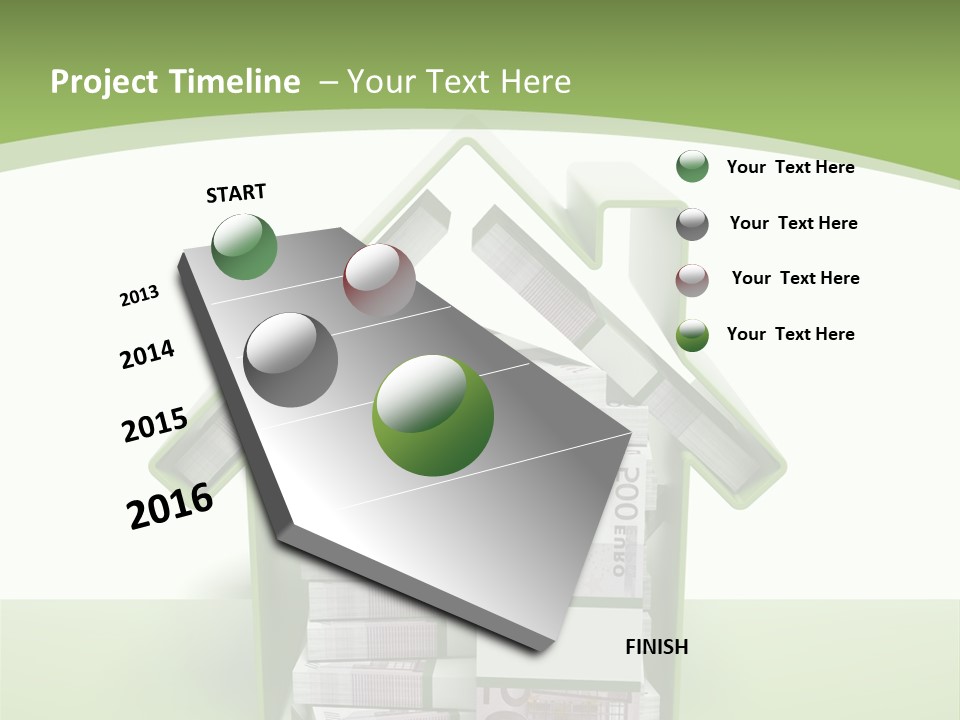 Project Timeline – Your Text Here

START

2013

2014

2015

2016

FINISH

Your Text Here

Your Text Here

Your Text Here

Your Text Here

500 EURO